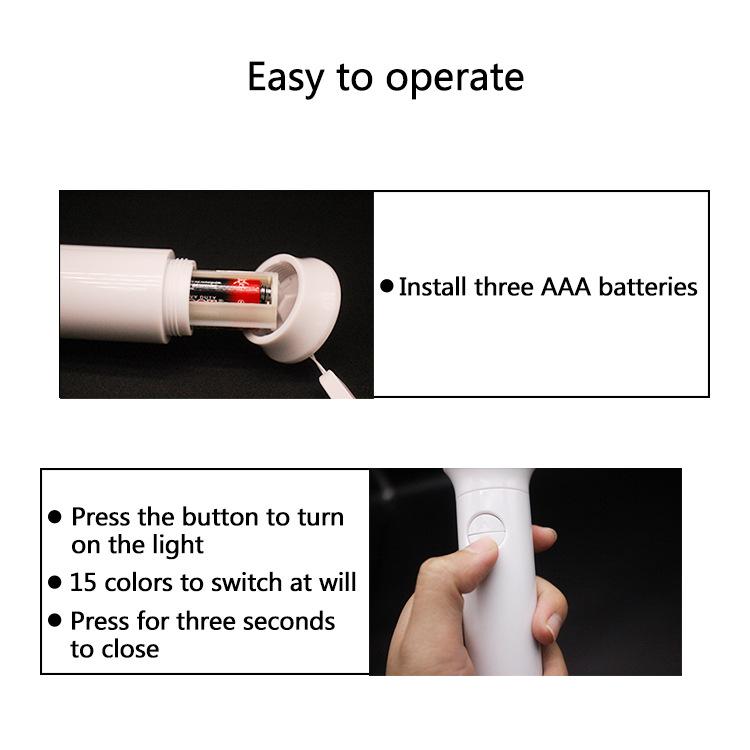 Easy to operate

● Install three AAA batteries

● Press the button to turn on the light
● 15 colors to switch at will
● Press for three seconds to close